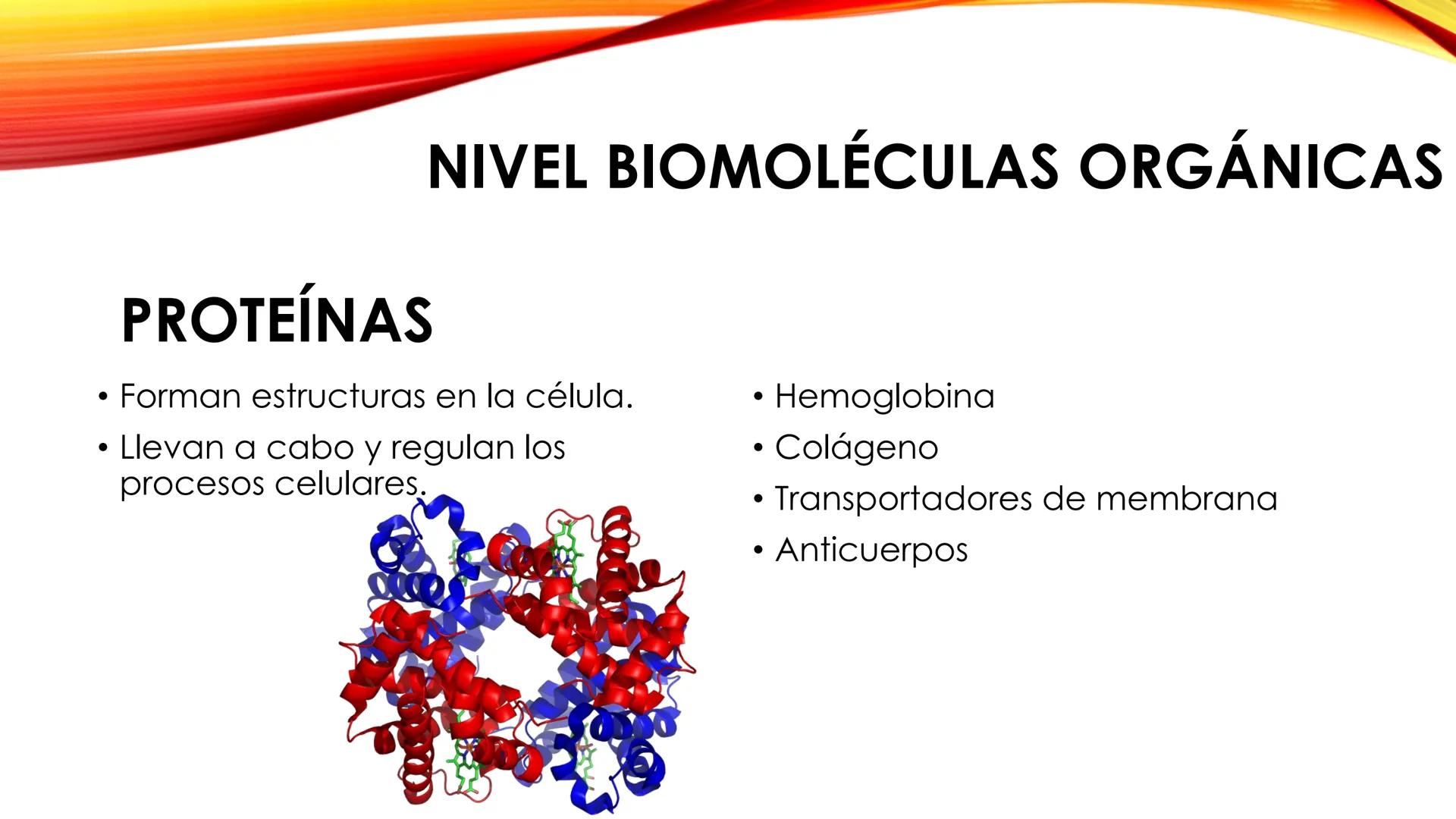 NIVEL BIOMOLÉCULAS ORGÁNICAS

PROTEÍNAS

• Forman estructuras en la célula.
• Llevan a cabo y regulan los procesos celulares.

• Hemoglobina
• Colágeno
• Transportadores de membrana
• Anticuerpos